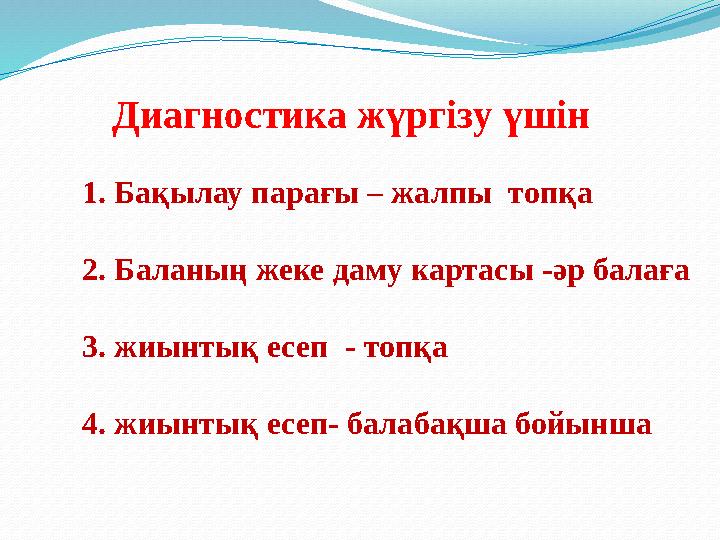 Диагностика жүргізу үшін

1. Бақылау парағы – жалпы топқа

2. Баланың жеке даму картасы -әр балаға

3. жиынтық есеп - топқа

4. жиынтық есеп- балабақша бойынша